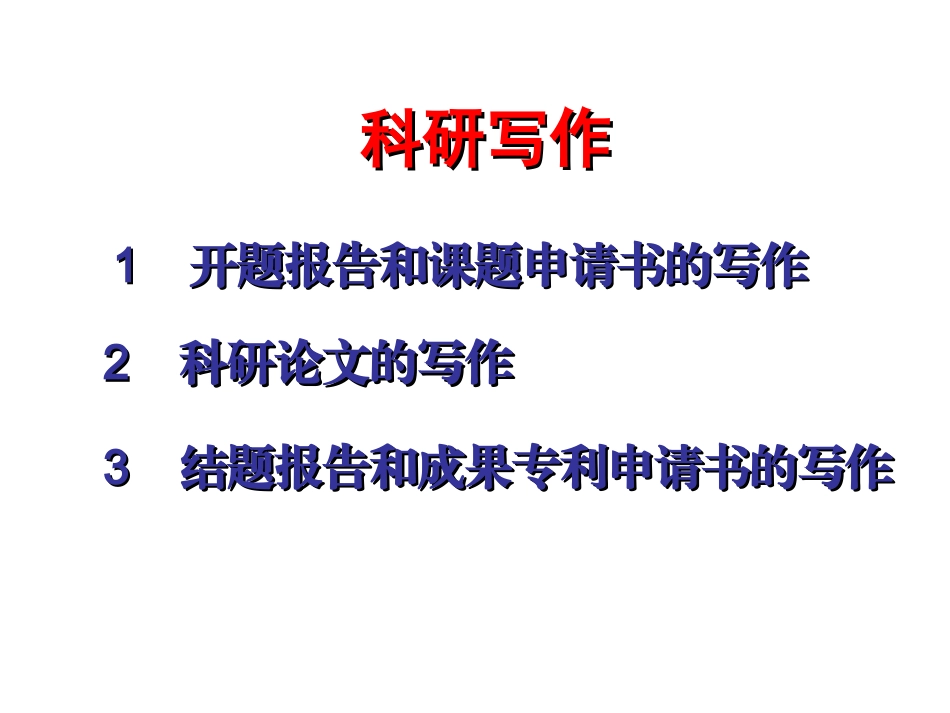 科研写作

1 开题报告和课题申请书的写作

2 科研论文的写作

3 结题报告和成果专利申请书的写作